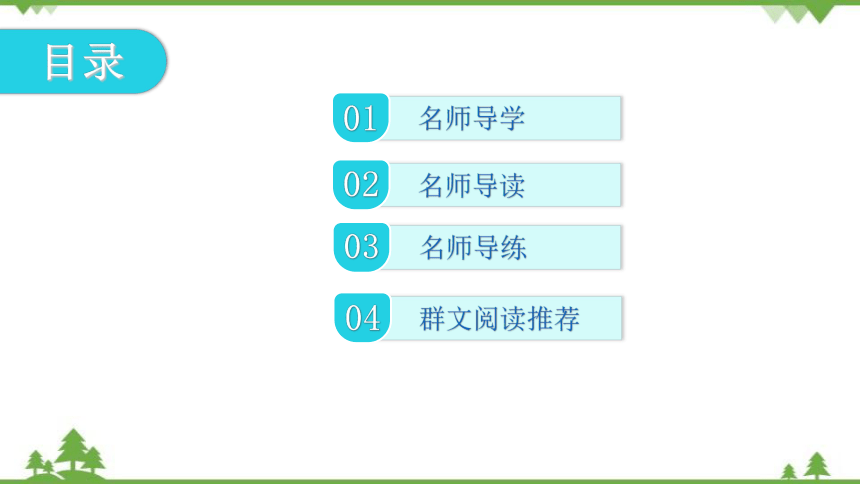 目录

01 名师导学

02 名师导读

03 名师导练

04 群文阅读推荐